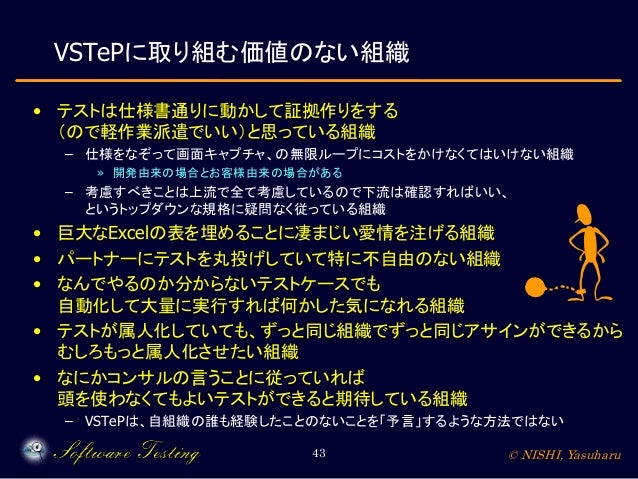 VSTePに取り組む価値のない組織

• テストは仕様書通りに動かして証拠作りをする（ので軽作業派遣でいい）と思っている組織
  – 仕様をなぞって画面キャプチャ、の無限ループにコストをかけなくてはいけない組織
    » 開発由来の場合とお客様由来の場合がある
  – 考慮すべきことは上流で全て考慮しているので下流は確認すればいい、というトップダウンな規格に疑問なく従っている組織
• 巨大なExcelの表を埋めることに凄まじい愛情を注げる組織
• パートナーにテストを丸投げしていて特に不自由のない組織
• なんでやるのか分からないテストケースでも自動化して大量に実行すれば何かした気になれる組織
• テストが属人化していても、ずっと同じ組織でずっと同じアサインができるからむしろもっと属人化させたい組織
• なにかコンサルの言うことに従っていれば頭を使わなくてもよいテストができると期待している組織
  – VSTePは、自組織の誰も経験したことのないことを「予言」するような方法ではない

Software Testing
43
© NISHI, Yasuharu